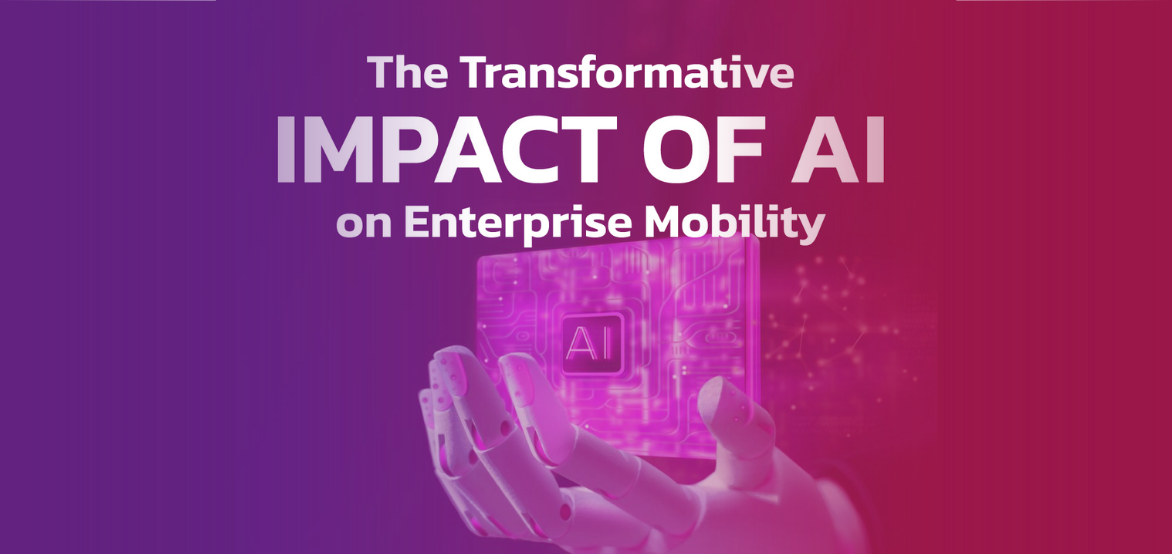 The Transformative
IMPACT OF AI
on Enterprise Mobility

AI